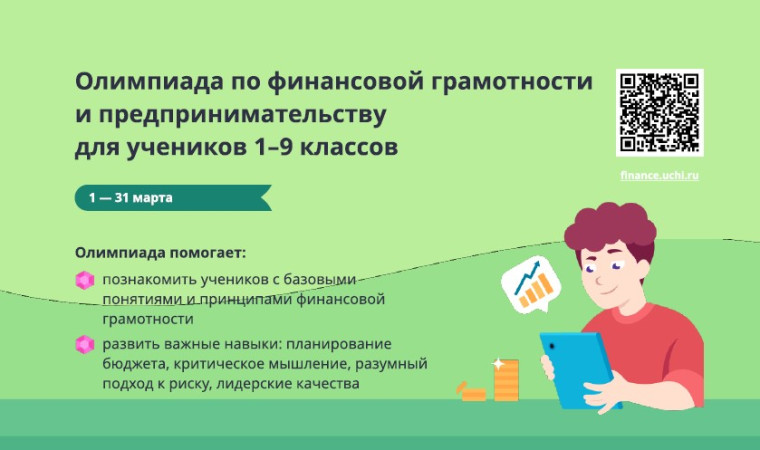 Олимпиада по финансовой грамотности и предпринимательству для учеников 1–9 классов

finance.uchi.ru

1 — 31 марта

Олимпиада помогает:

познакомить учеников с базовыми понятиями и принципами финансовой грамотности

развить важные навыки: планирование бюджета, критическое мышление, разумный подход к риску, лидерские качества